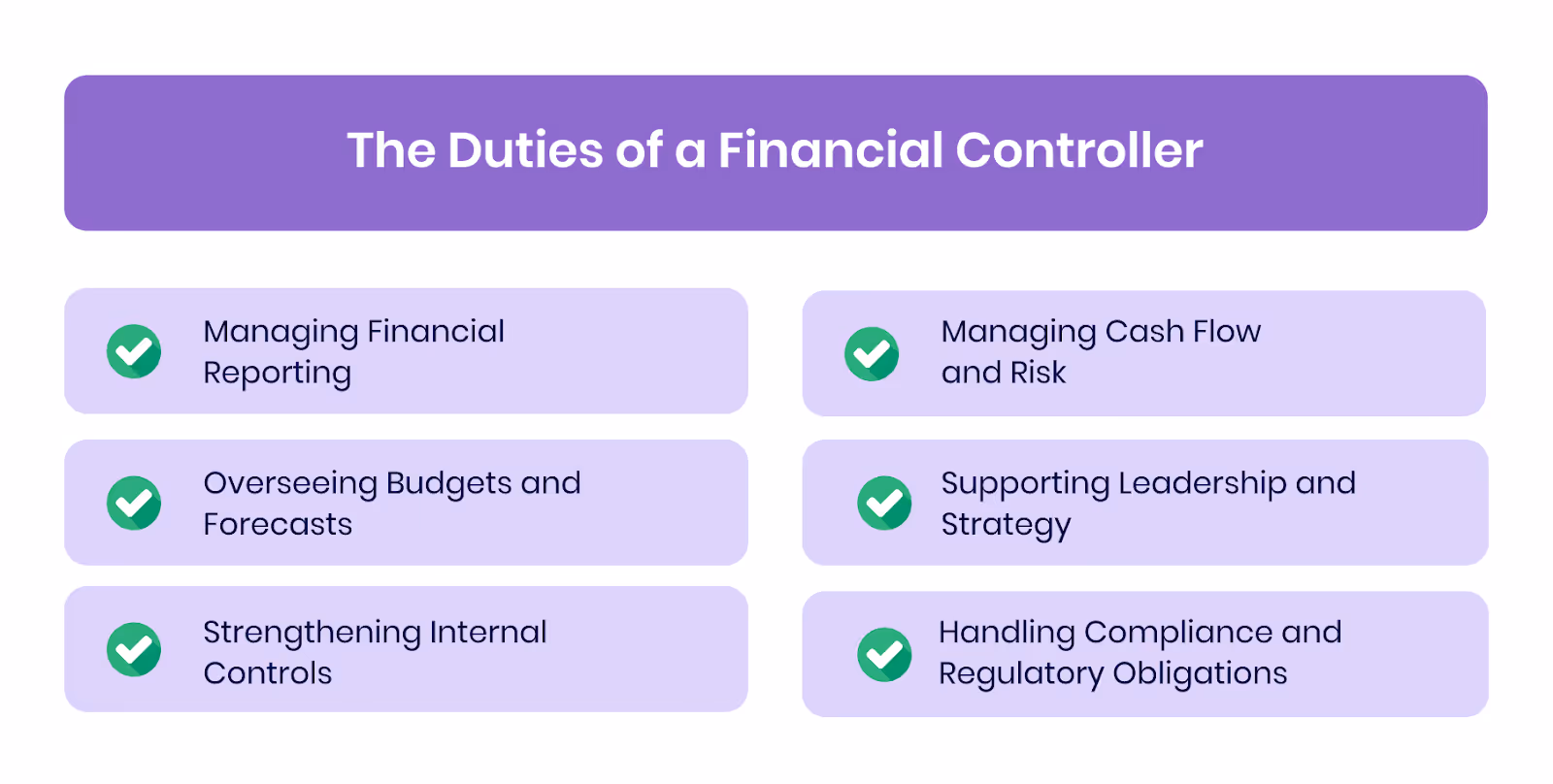 The Duties of a Financial Controller

Managing Financial Reporting

Overseeing Budgets and Forecasts

Strengthening Internal Controls

Managing Cash Flow and Risk

Supporting Leadership and Strategy

Handling Compliance and Regulatory Obligations